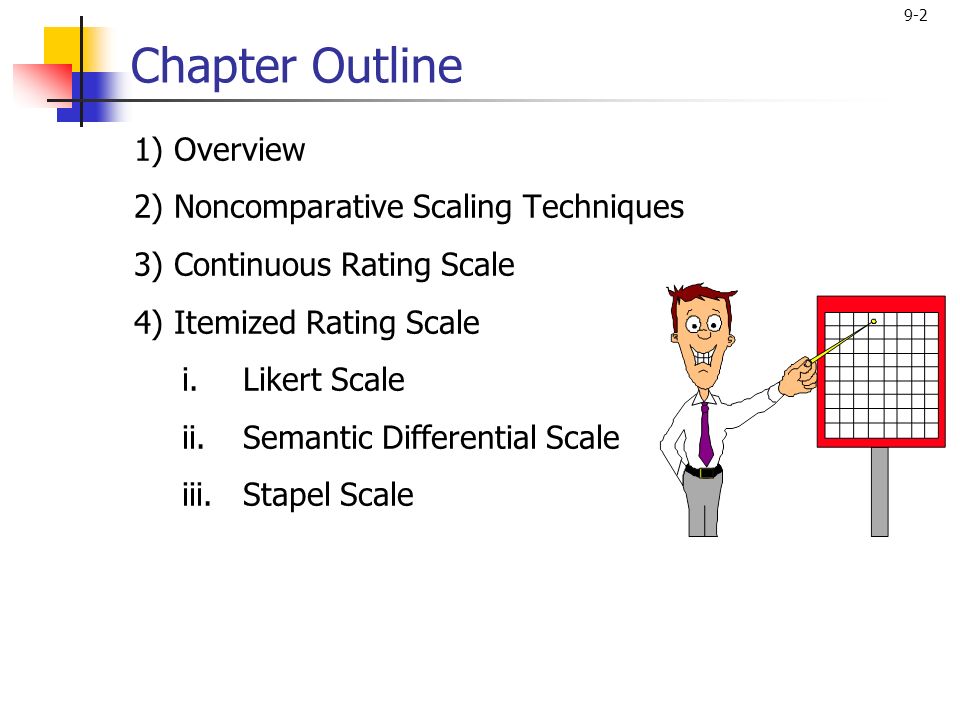 9-2

Chapter Outline

1) Overview

2) Noncomparative Scaling Techniques

3) Continuous Rating Scale

4) Itemized Rating Scale

i. Likert Scale

ii. Semantic Differential Scale

iii. Stapel Scale